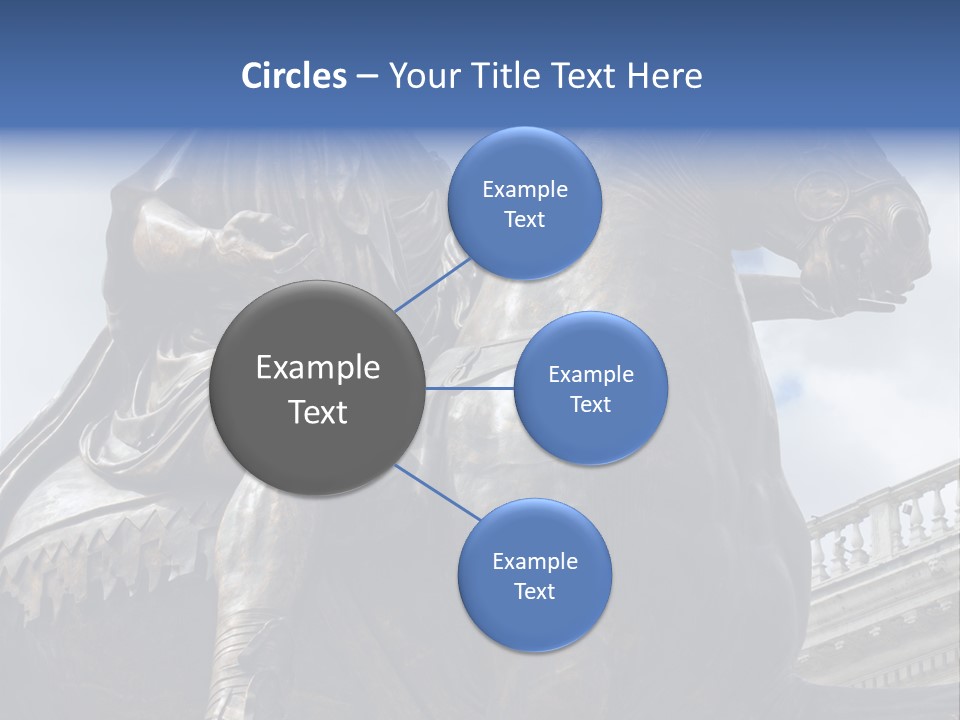 Circles – Your Title Text Here

Example Text

Example Text

Example Text

Example Text